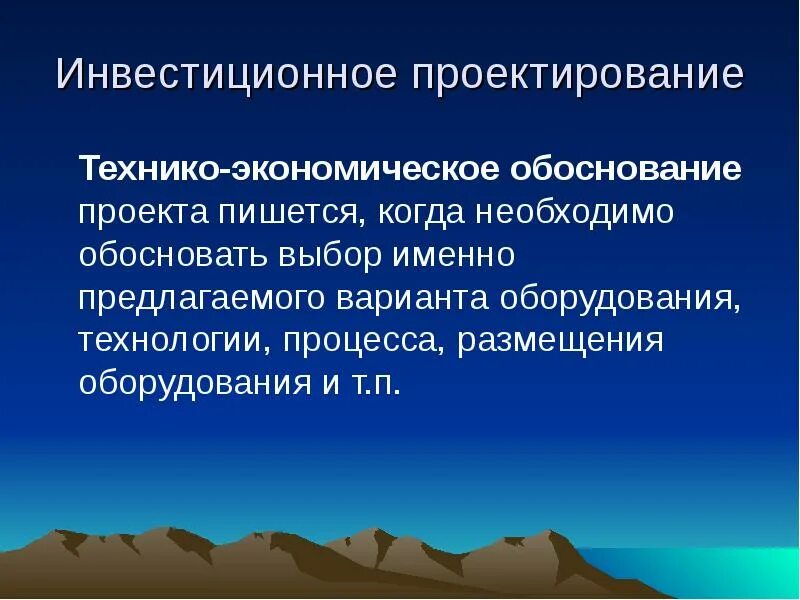 Инвестиционное проектирование

Технико-экономическое обоснование проекта пишется, когда необходимо обосновать выбор именно предлагаемого варианта оборудования, технологии, процесса, размещения оборудования и т.п.